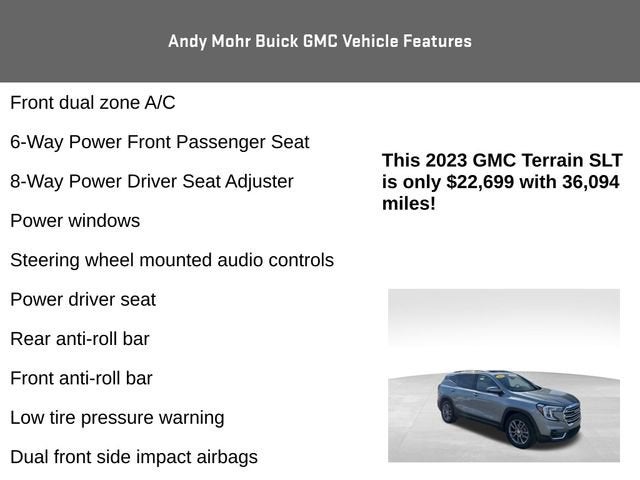 Andy Mohr Buick GMC Vehicle Features

Front dual zone A/C

6-Way Power Front Passenger Seat

8-Way Power Driver Seat Adjuster

Power windows

Steering wheel mounted audio controls

Power driver seat

Rear anti-roll bar

Front anti-roll bar

Low tire pressure warning

Dual front side impact airbags

This 2023 GMC Terrain SLT is only $22,699 with 36,094 miles!